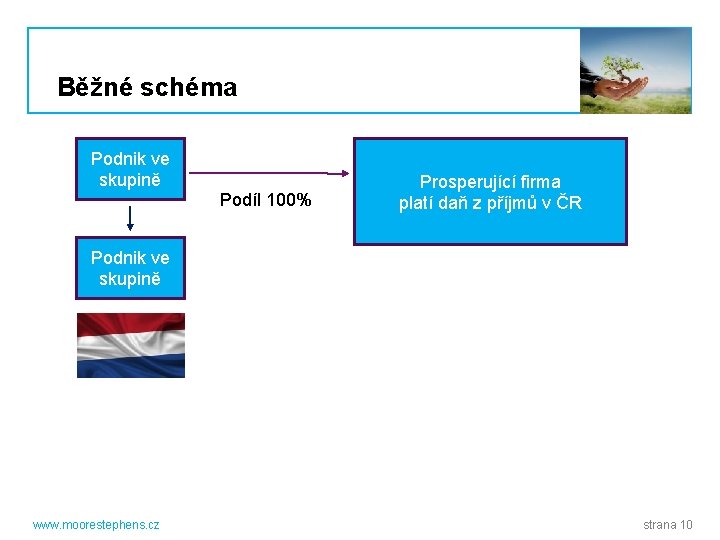 Běžné schéma

Podnik ve skupině

Podíl 100%

Prosperující firma platí daň z příjmů v ČR

Podnik ve skupině

www.moorestephens.cz

strana 10